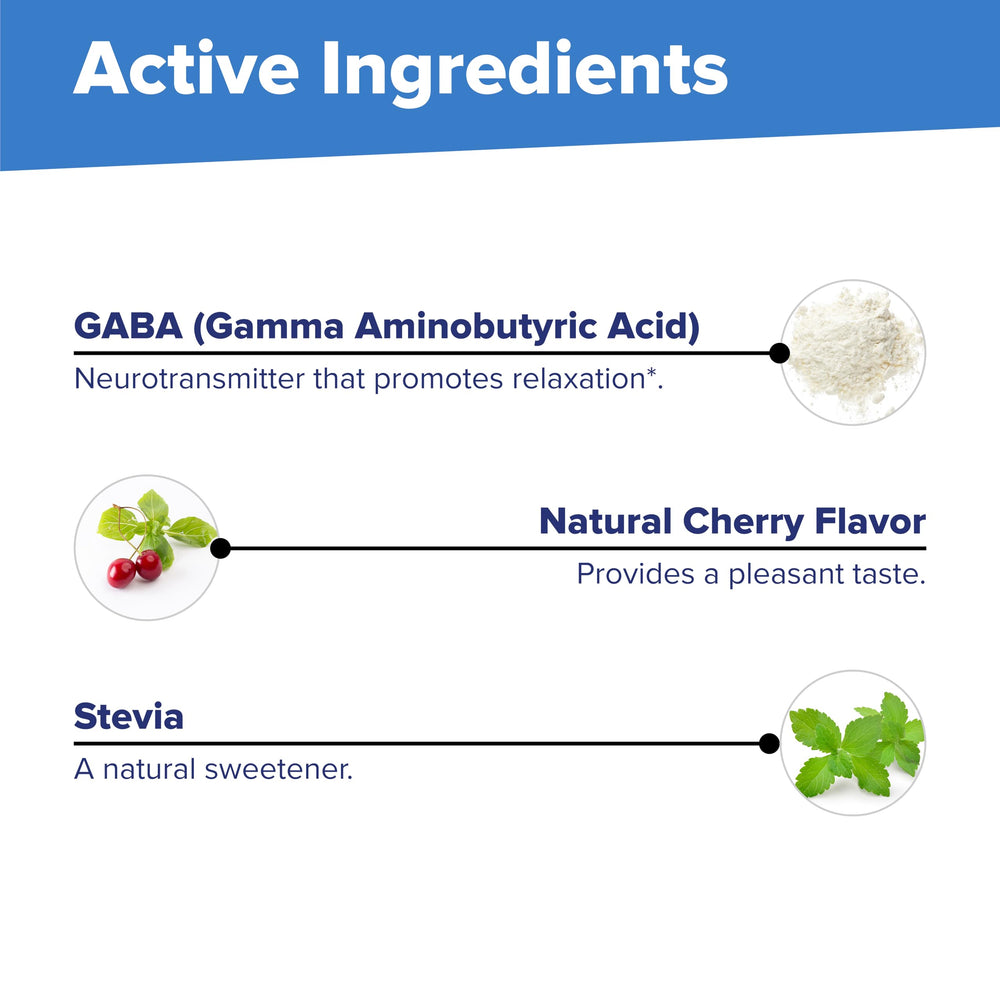 Active Ingredients

GABA (Gamma Aminobutyric Acid)
Neurotransmitter that promotes relaxation*.

Natural Cherry Flavor
Provides a pleasant taste.

Stevia
A natural sweetener.